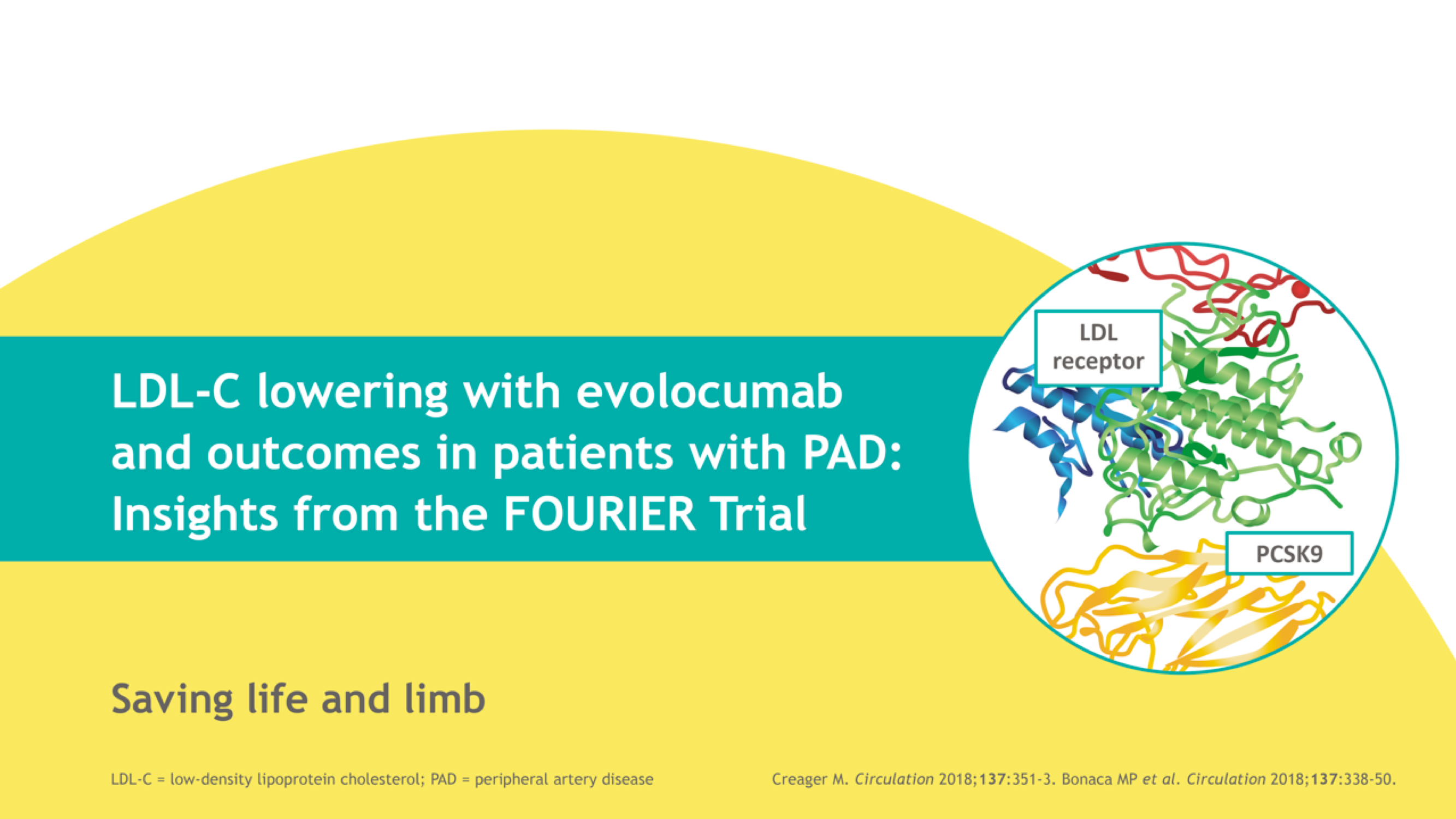 LDL-C lowering with evolocumab and outcomes in patients with PAD: Insights from the FOURIER Trial

LDL receptor

PCSK9

Saving life and limb

LDL-C = low-density lipoprotein cholesterol; PAD = peripheral artery disease

Creager M. Circulation 2018;137:351-3. Bonaca MP et al. Circulation 2018;137:338-50.